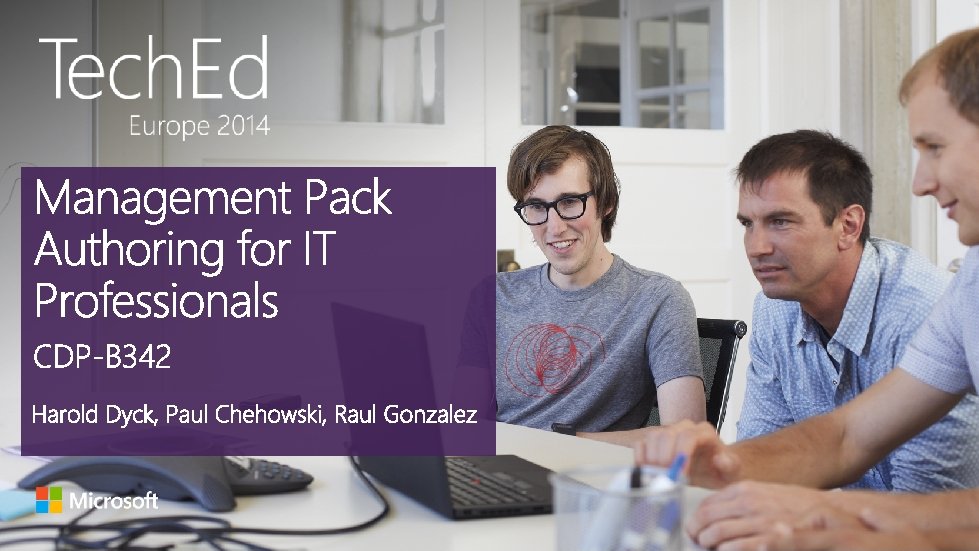 TechEd
Europe 2014

Management Pack Authoring for IT Professionals

CDP-B342

Harold Dyck, Paul Chehowski, Raul Gonzalez

Microsoft